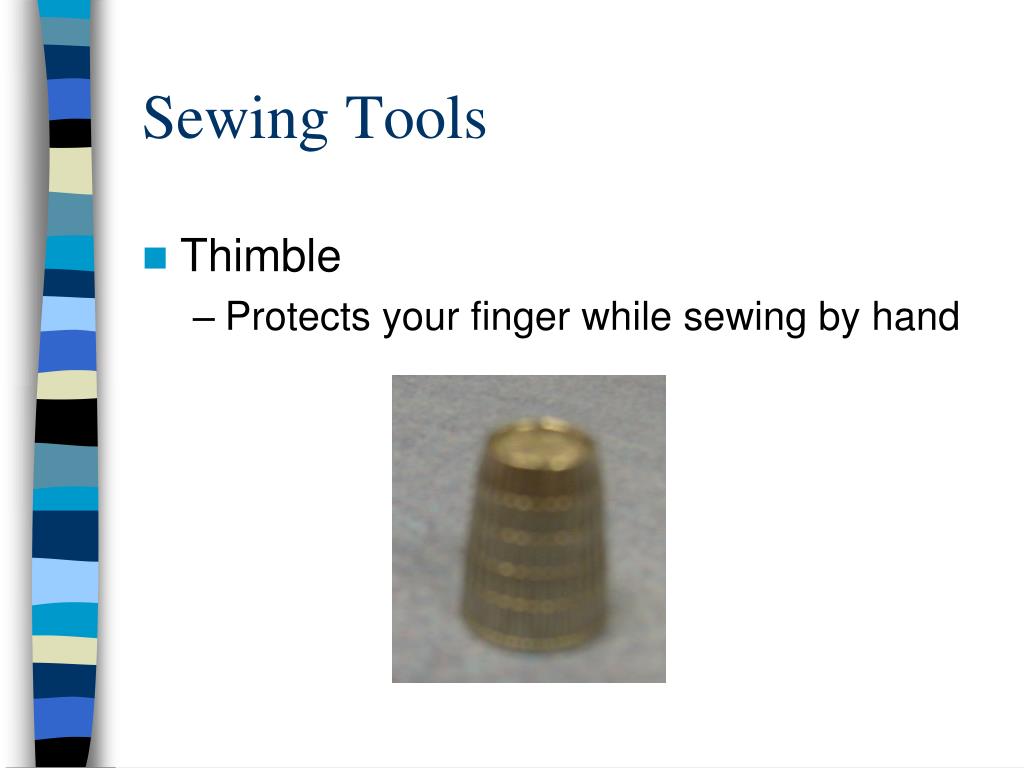 Sewing Tools

Thimble

– Protects your finger while sewing by hand